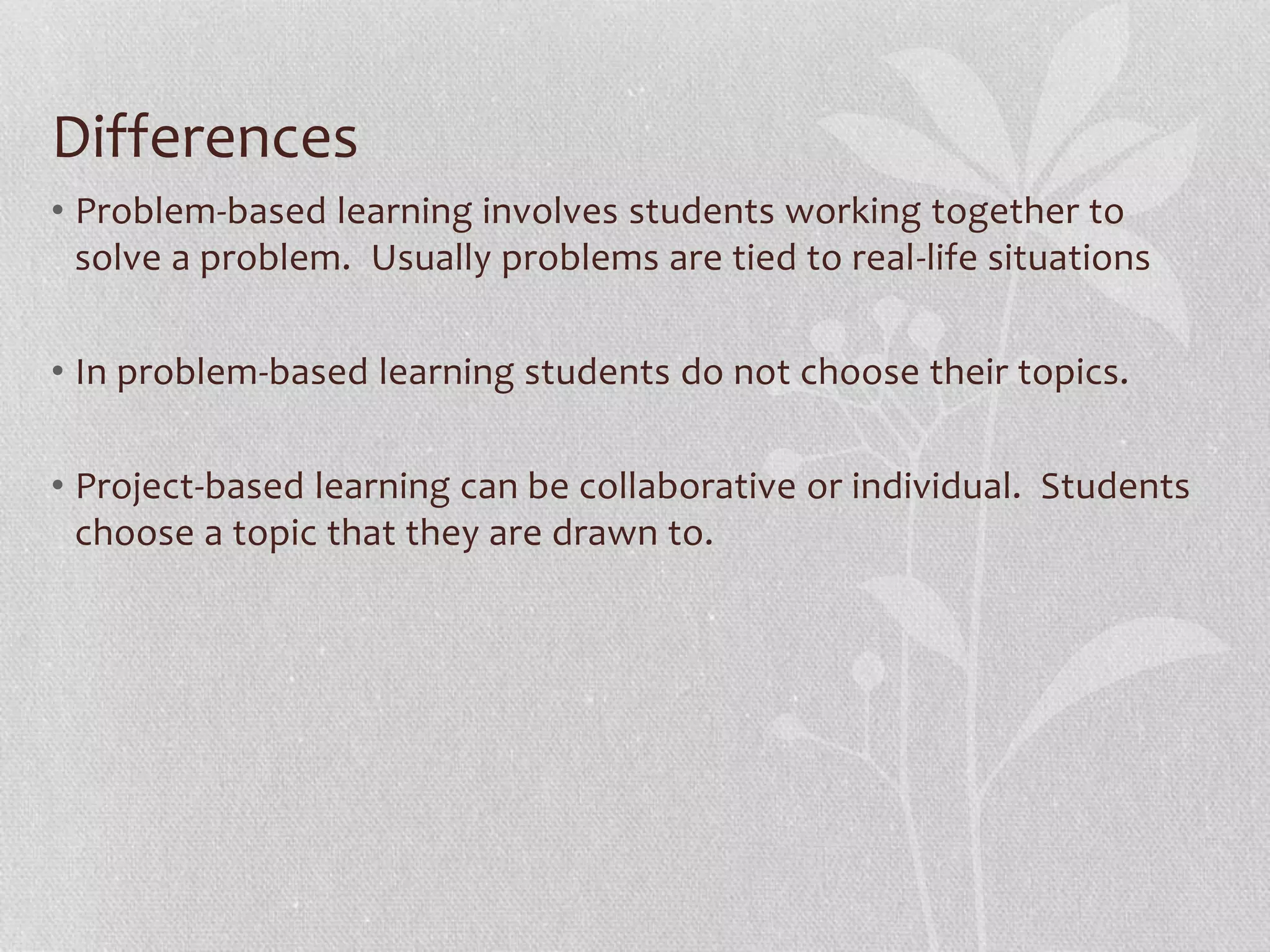 Differences

• Problem-based learning involves students working together to solve a problem.  Usually problems are tied to real-life situations

• In problem-based learning students do not choose their topics.

• Project-based learning can be collaborative or individual.  Students choose a topic that they are drawn to.